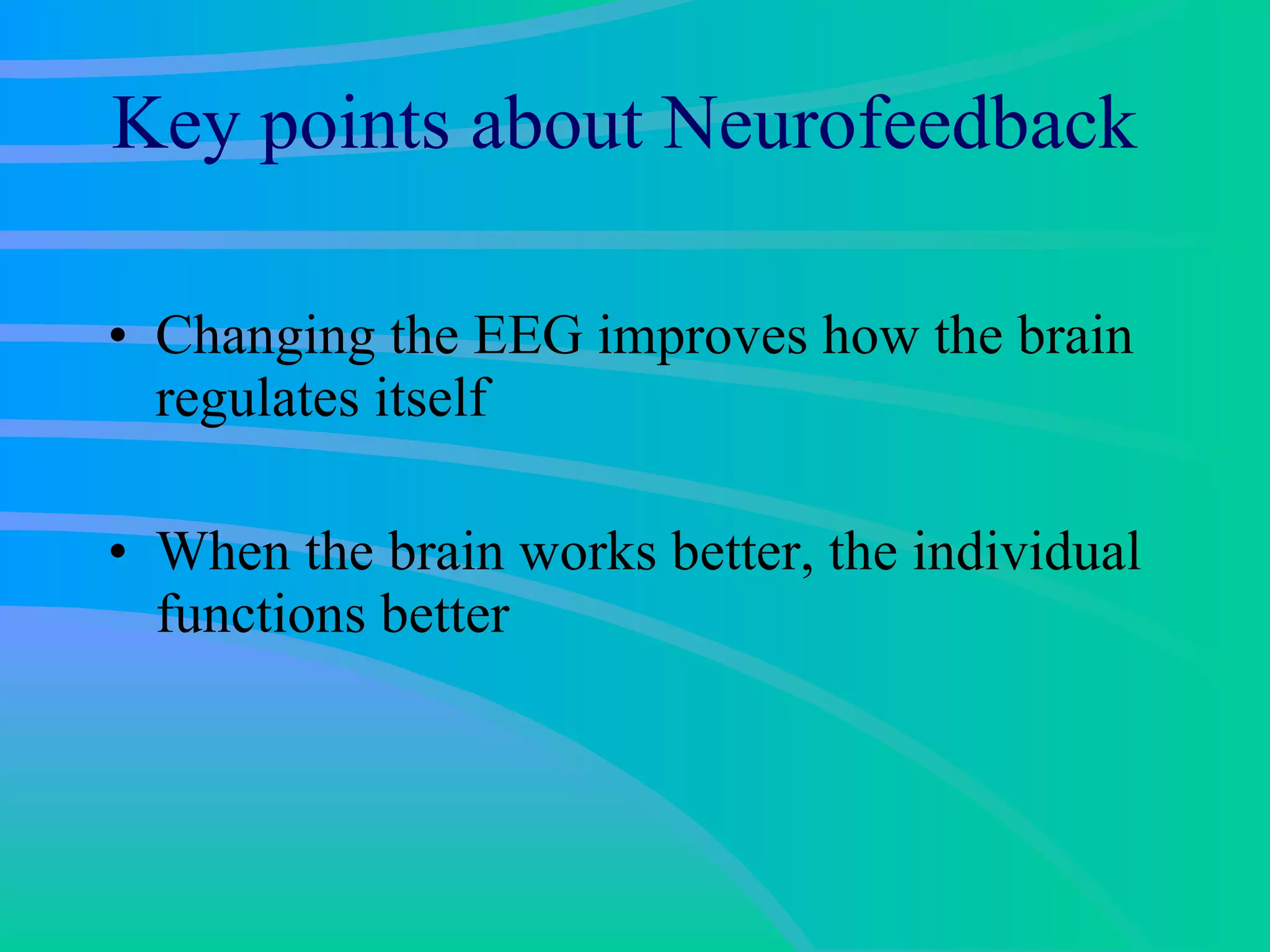 Key points about Neurofeedback

• Changing the EEG improves how the brain regulates itself

• When the brain works better, the individual functions better